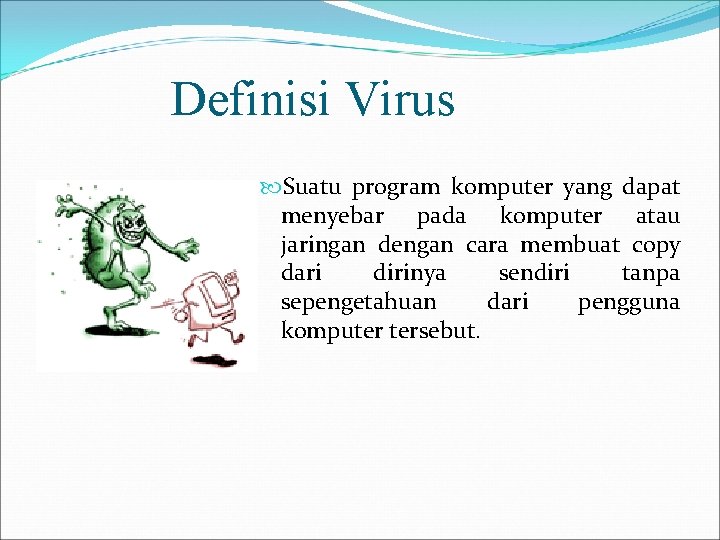 Definisi Virus

Suatu program komputer yang dapat menyebar pada komputer atau jaringan dengan cara membuat copy dari dirinya sendiri tanpa sepengetahuan dari pengguna komputer tersebut.